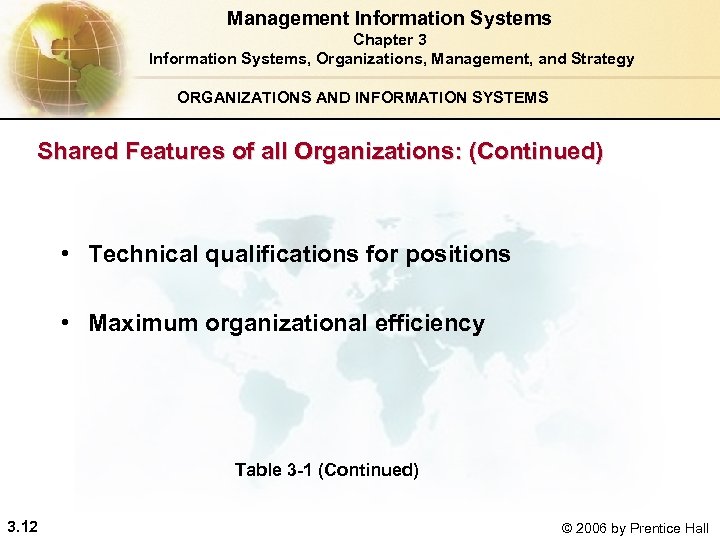 Management Information Systems
Chapter 3
Information Systems, Organizations, Management, and Strategy

ORGANIZATIONS AND INFORMATION SYSTEMS

Shared Features of all Organizations: (Continued)

• Technical qualifications for positions

• Maximum organizational efficiency

Table 3-1 (Continued)

3.12

© 2006 by Prentice Hall